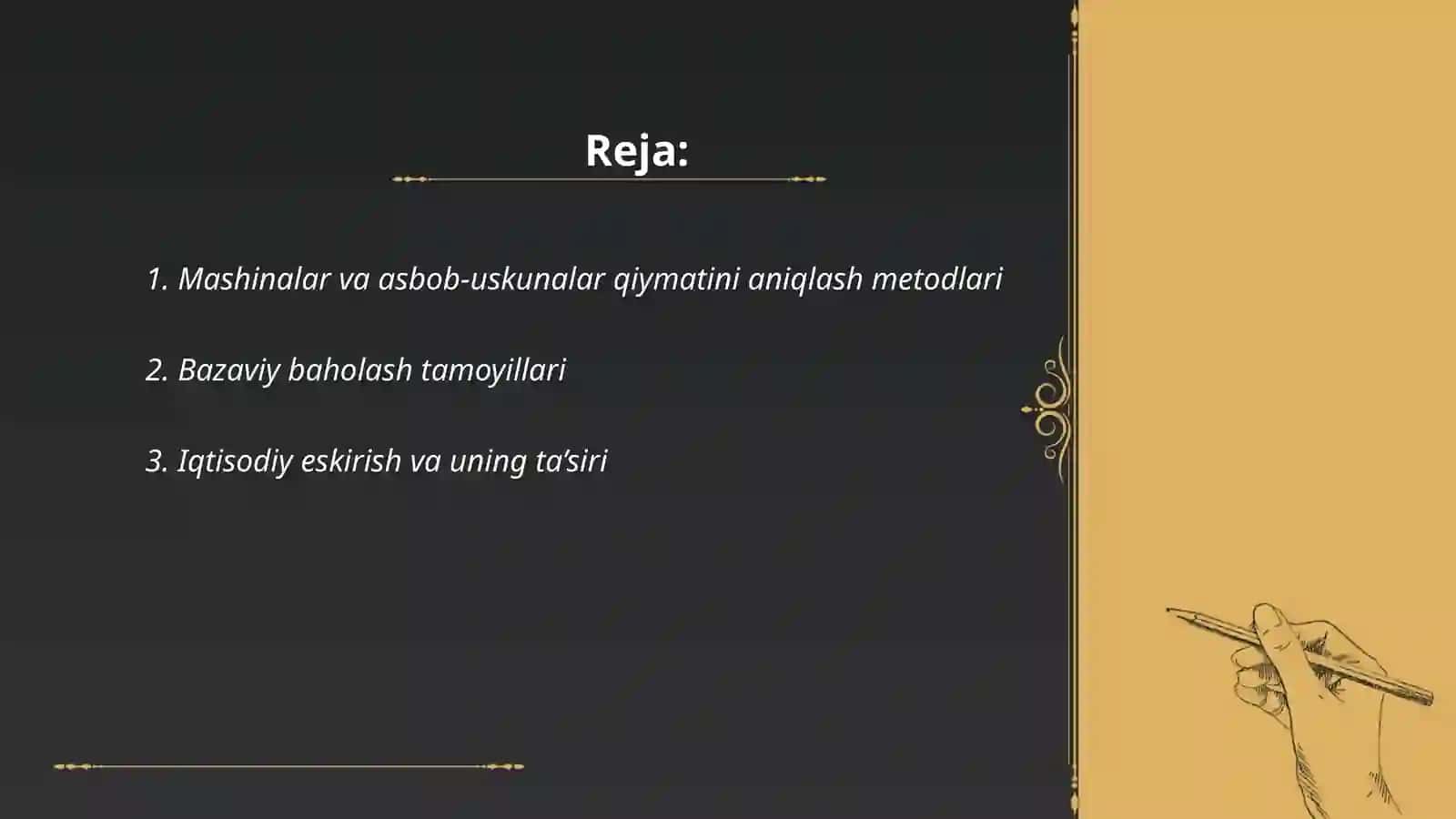 Reja:

1. Mashinalar va asbob-uskunalar qiymatini aniqlash metodlari

2. Bazaviy baholash tamoyillari

3. Iqtisodiy eskirish va uning ta’siri